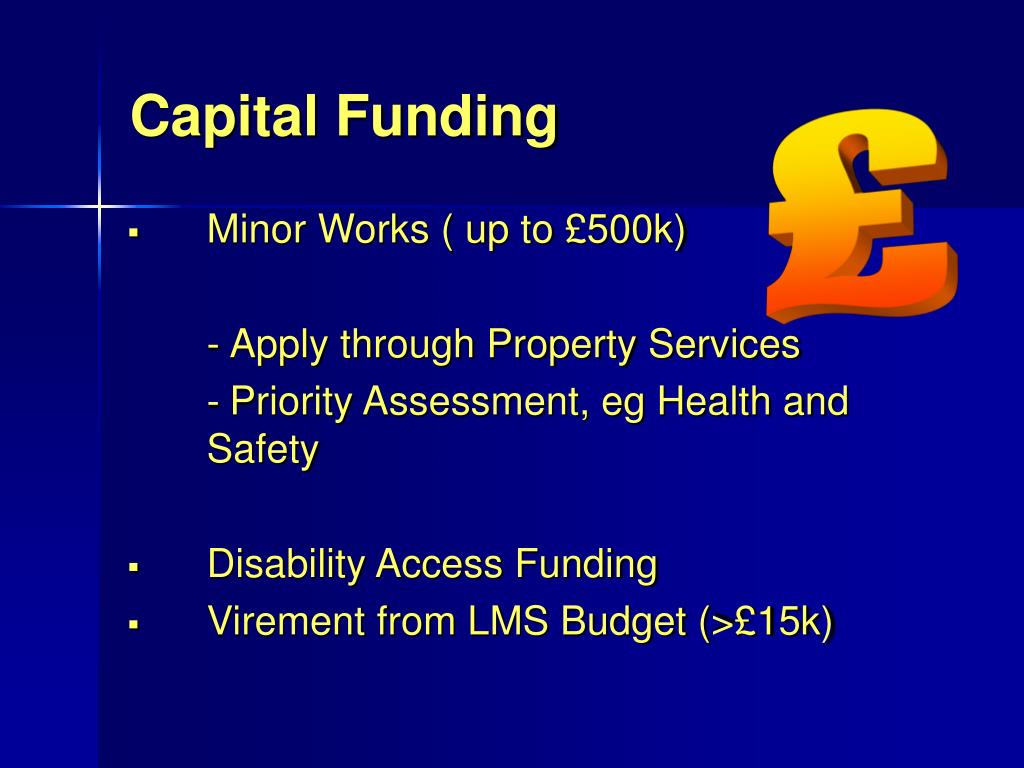 Capital Funding

£

▪ Minor Works ( up to £500k)

- Apply through Property Services
- Priority Assessment, eg Health and Safety

▪ Disability Access Funding
▪ Virement from LMS Budget (>£15k)